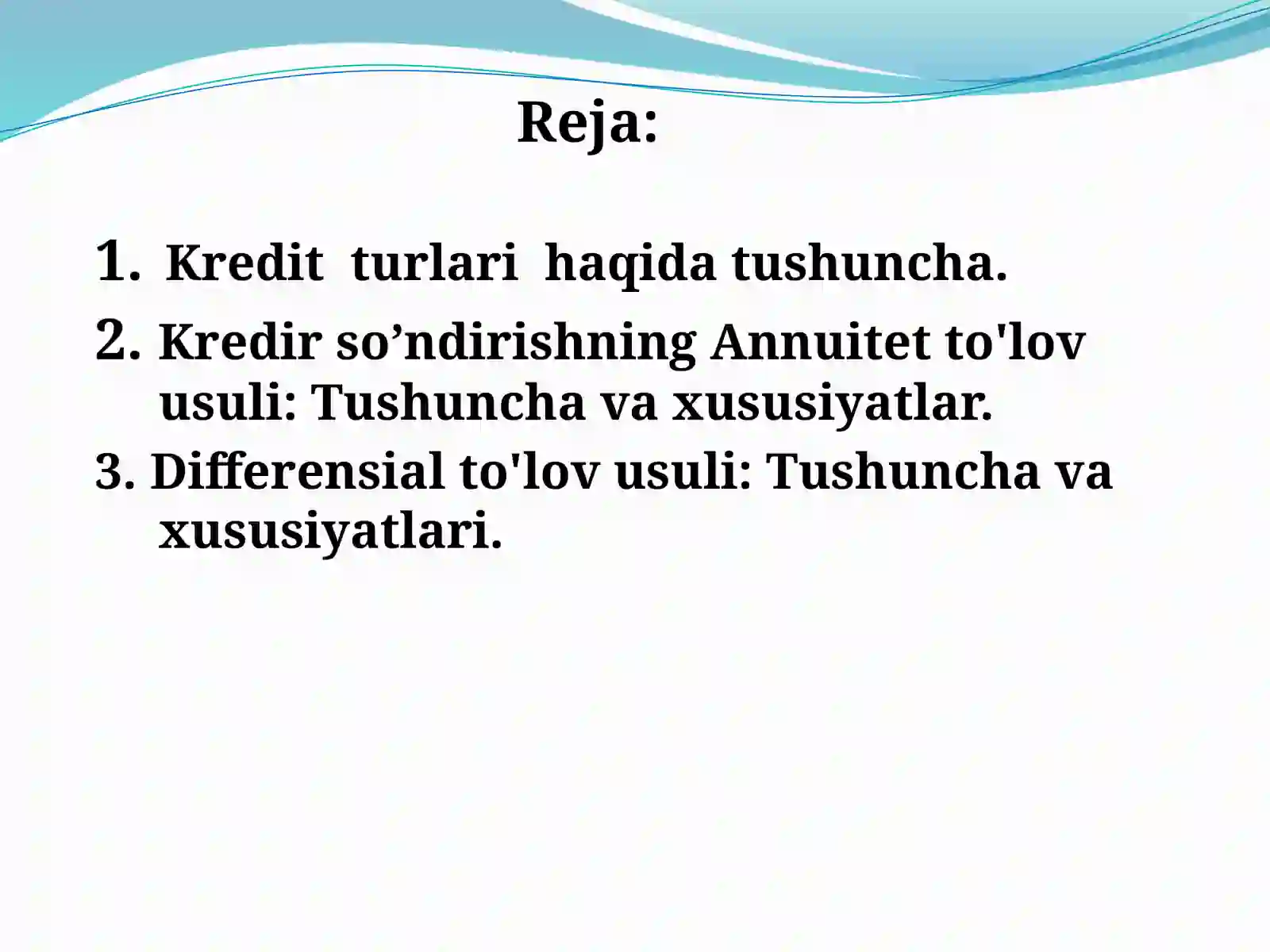 Reja:

1. Kredit turlari haqida tushuncha.

2. Kredir so’ndirishning Annuitet to'lov usuli: Tushuncha va xususiyatlar.

3. Differensial to'lov usuli: Tushuncha va xususiyatlari.